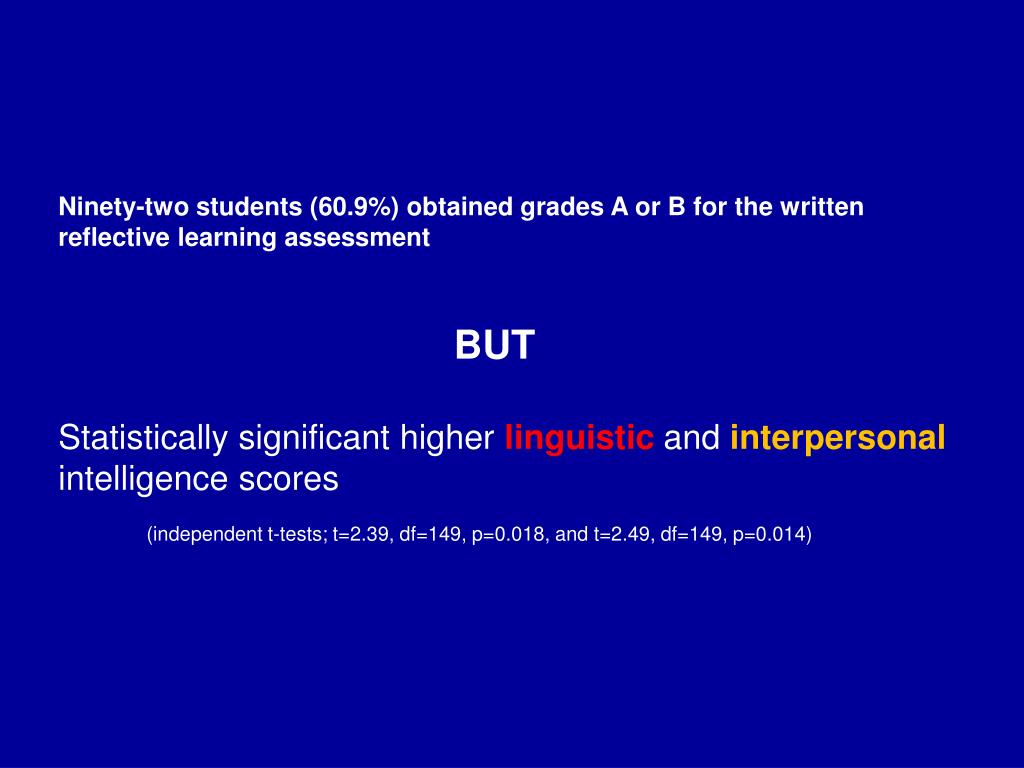 Ninety-two students (60.9%) obtained grades A or B for the written reflective learning assessment

BUT

Statistically significant higher linguistic and interpersonal intelligence scores

(independent t-tests; t=2.39, df=149, p=0.018, and t=2.49, df=149, p=0.014)